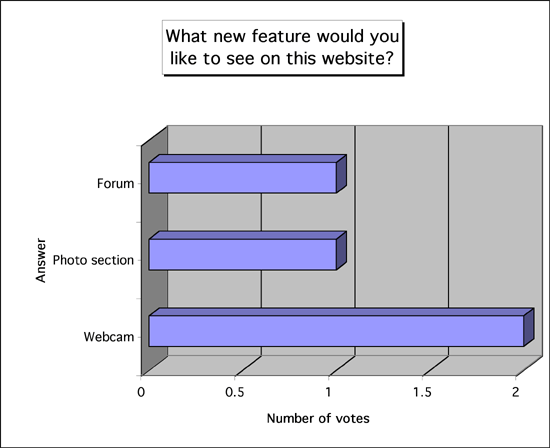 What new feature would you like to see on this website?

Answer

Forum

Photo section

Webcam

0
0.5
1
1.5
2

Number of votes